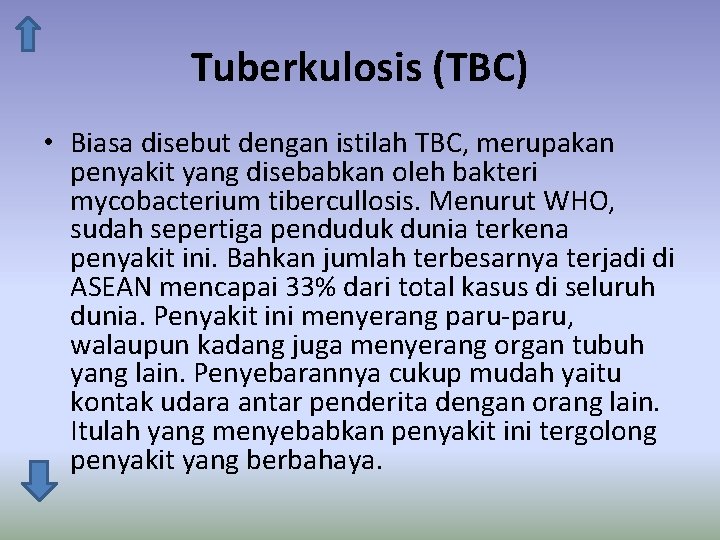 Tuberkulosis (TBC)

• Biasa disebut dengan istilah TBC, merupakan penyakit yang disebabkan oleh bakteri mycobacterium tibercullosis. Menurut WHO, sudah sepertiga penduduk dunia terkena penyakit ini. Bahkan jumlah terbesarnya terjadi di ASEAN mencapai 33% dari total kasus di seluruh dunia. Penyakit ini menyerang paru-paru, walaupun kadang juga menyerang organ tubuh yang lain. Penyebarannya cukup mudah yaitu kontak udara antar penderita dengan orang lain. Itulah yang menyebabkan penyakit ini tergolong penyakit yang berbahaya.